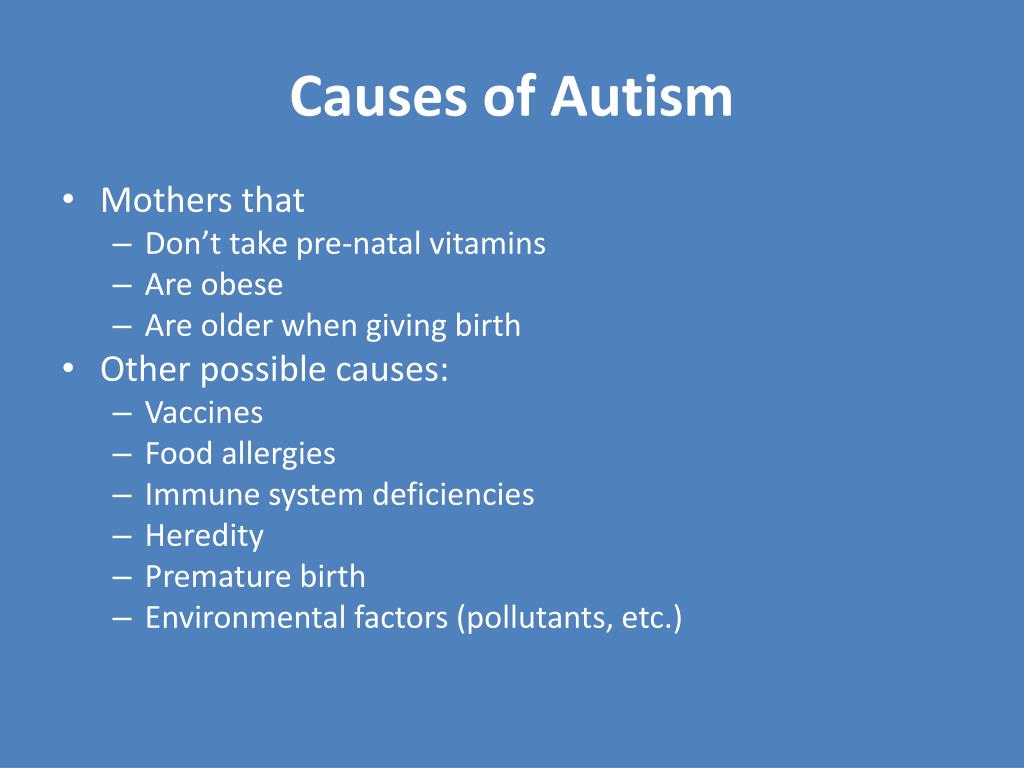 Causes of Autism

• Mothers that
– Don’t take pre-natal vitamins
– Are obese
– Are older when giving birth
• Other possible causes:
– Vaccines
– Food allergies
– Immune system deficiencies
– Heredity
– Premature birth
– Environmental factors (pollutants, etc.)